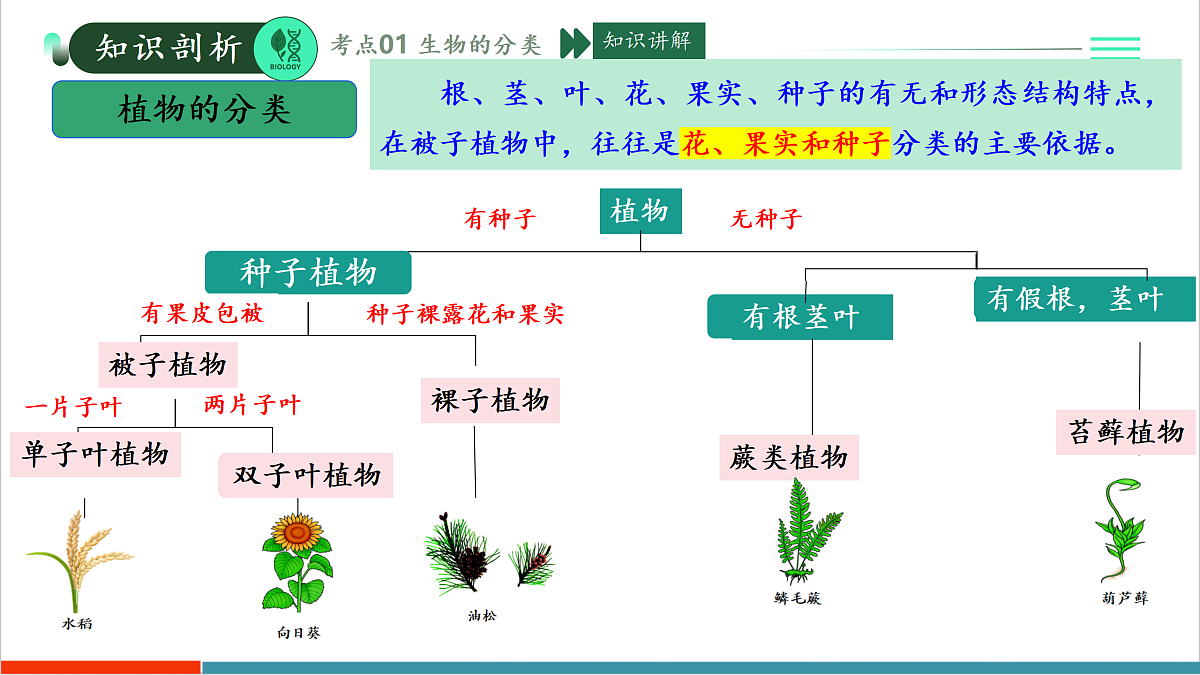 知识剖析 BIOLOGY 考点01 生物的分类 知识讲解

植物的分类

根、茎、叶、花、果实、种子的有无和形态结构特点，在被子植物中，往往是花、果实和种子分类的主要依据。

植物

有种子 无种子

种子植物

有果皮包被 种子裸露花和果实

被子植物

一片子叶 两片子叶

单子叶植物

双子叶植物

裸子植物

有根茎叶

有假根，茎叶

蕨类植物

苔藓植物

水稻

向日葵

油松

鳞毛蕨

葫芦藓